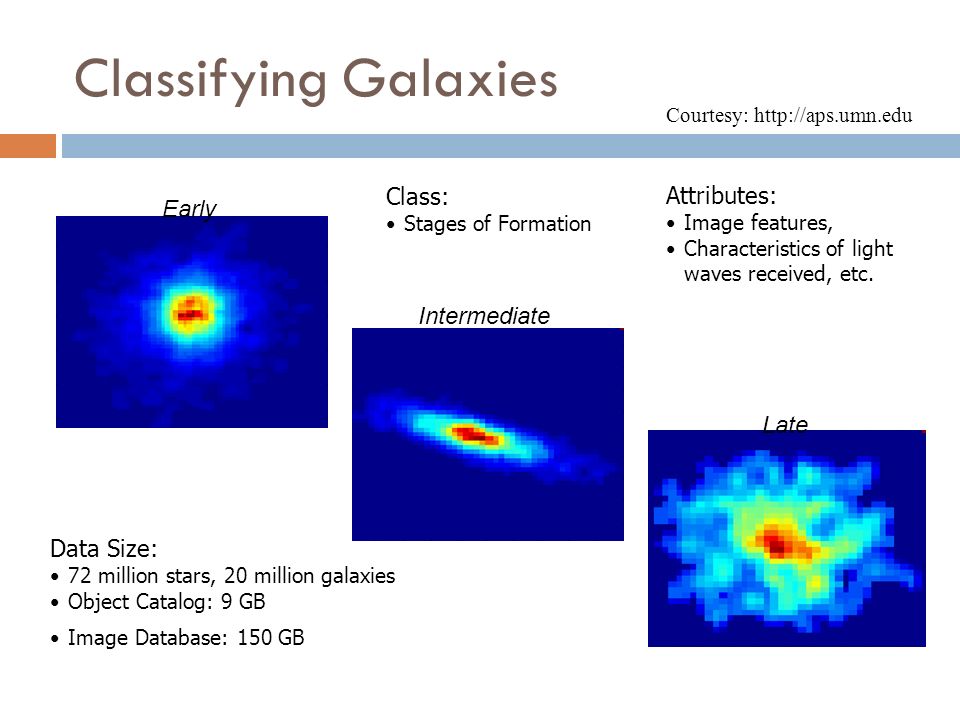 Classifying Galaxies

Courtesy: http://aps.umn.edu

Early

Class:
• Stages of Formation

Attributes:
• Image features,
• Characteristics of light waves received, etc.

Intermediate

Late

Data Size:
• 72 million stars, 20 million galaxies
• Object Catalog: 9 GB
• Image Database: 150 GB